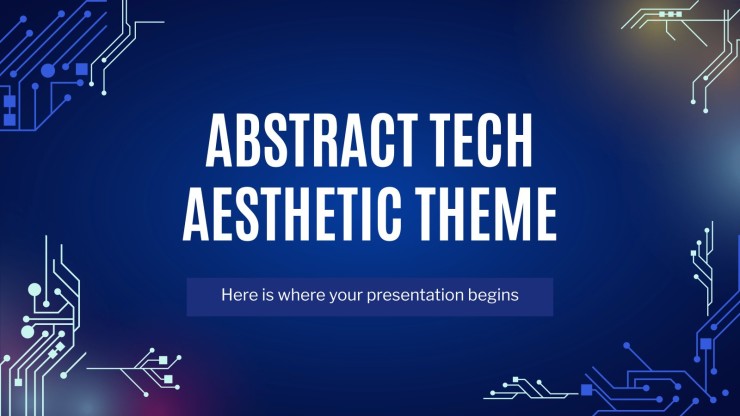 ABSTRACT TECH AESTHETIC THEME

Here is where your presentation begins